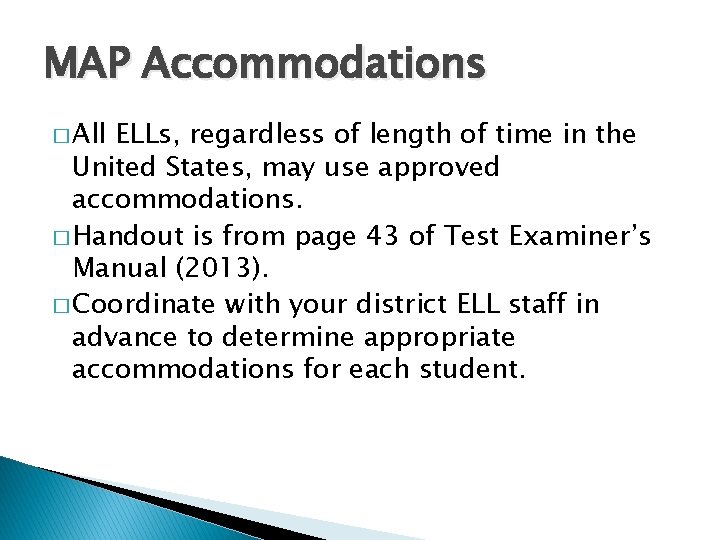 MAP Accommodations

□ All ELLs, regardless of length of time in the United States, may use approved accommodations.

□ Handout is from page 43 of Test Examiner's Manual (2013).

□ Coordinate with your district ELL staff in advance to determine appropriate accommodations for each student.